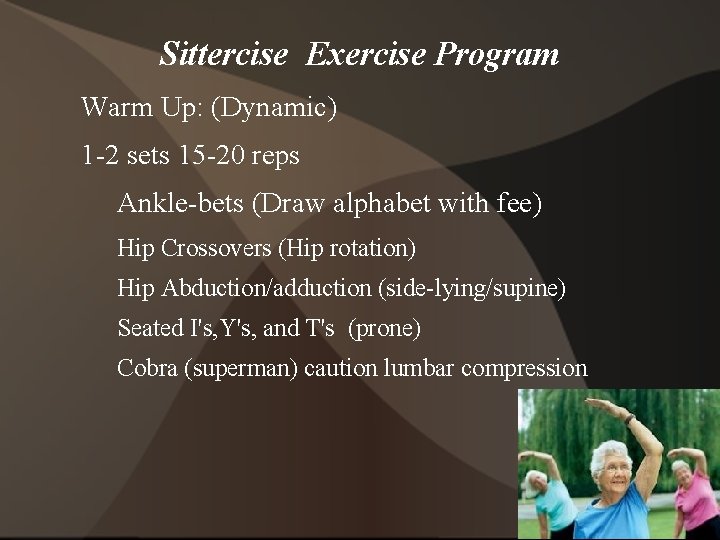 Sittercise  Exercise Program

Warm Up: (Dynamic)

1-2 sets 15-20 reps

Ankle-bets (Draw alphabet with fee)

Hip Crossovers (Hip rotation)

Hip Abduction/adduction (side-lying/supine)

Seated I's,Y's, and T's  (prone)

Cobra (superman) caution lumbar compression